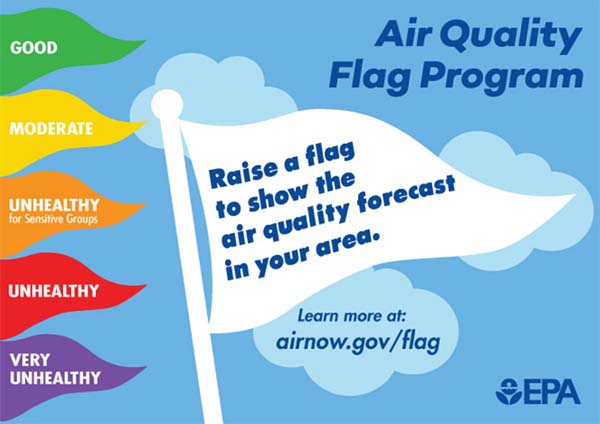 GOOD

MODERATE

UNHEALTHY
for Sensitive Groups

UNHEALTHY

VERY UNHEALTHY

Air Quality Flag Program

Raise a flag to show the air quality forecast in your area.

Learn more at:
airnow.gov/flag

EPA